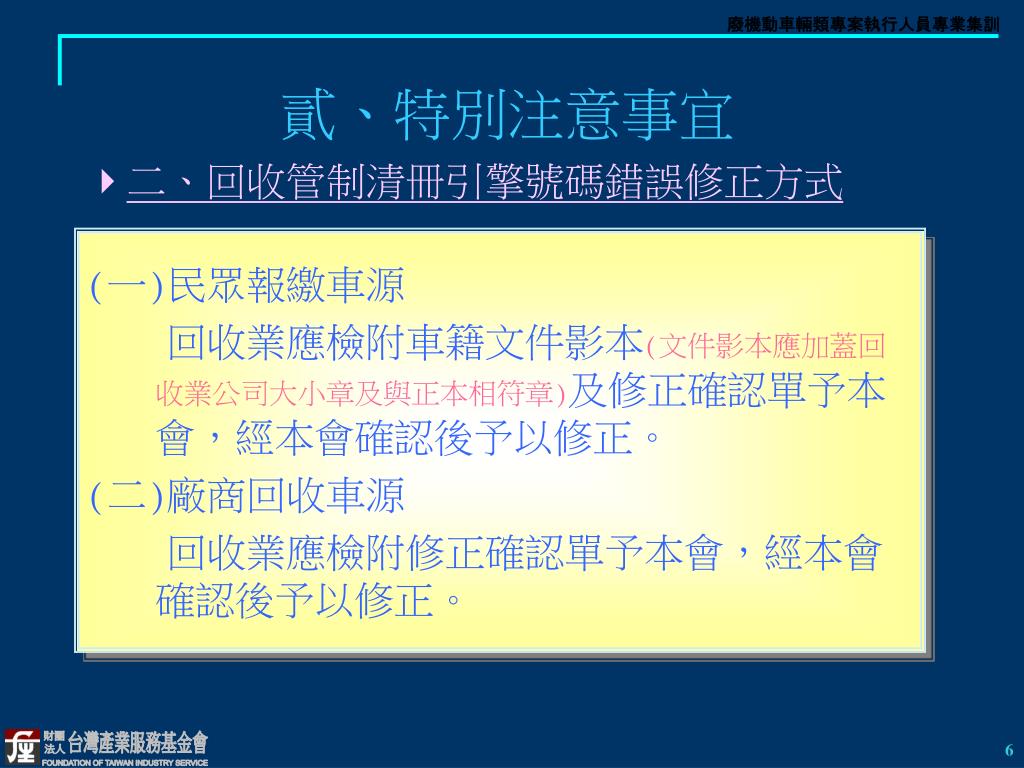 廢機動車輛類專案執行人員專業集訓

貳、特別注意事宜

二、回收管制清冊引擎號碼錯誤修正方式

(一)民眾報繳車源

回收業應檢附車籍文件影本(文件影本應加蓋回收業公司大小章及與正本相符章)及修正確認單予本會，經本會確認後予以修正。

(二)廠商回收車源

回收業應檢附修正確認單予本會，經本會確認後予以修正。

財團法人台灣產業服務基金會
FOUNDATION OF TAIWAN INDUSTRY SERVICE

6